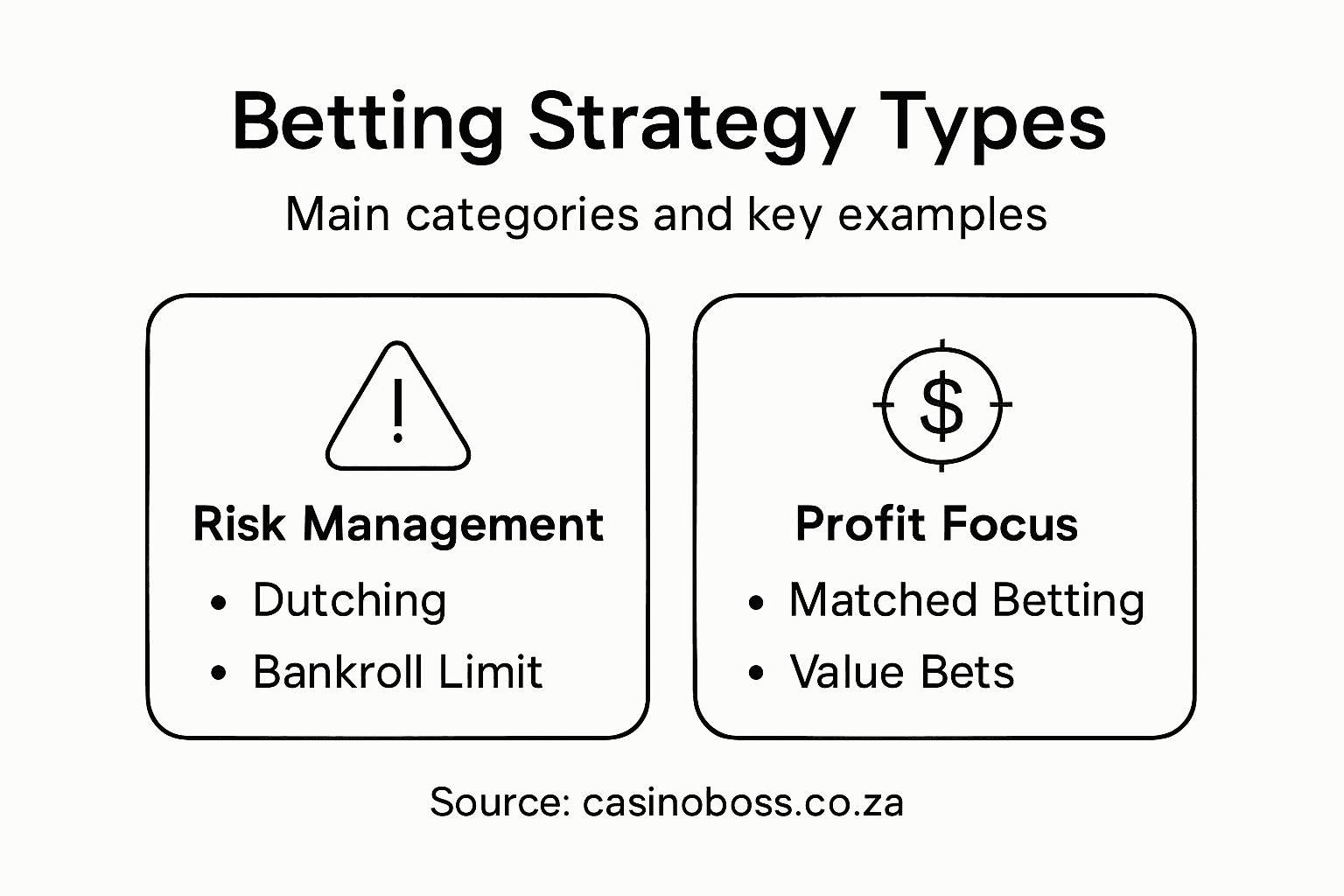 Betting Strategy Types

Main categories and key examples

!

Risk Management

• Dutching
• Bankroll Limit

$

Profit Focus

• Matched Betting
• Value Bets

Source: casinoboss.co.za